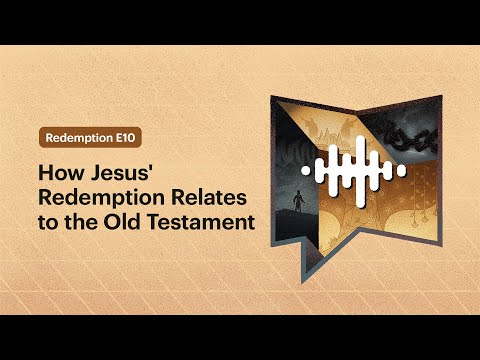 Redemption E10

How Jesus' Redemption Relates to the Old Testament